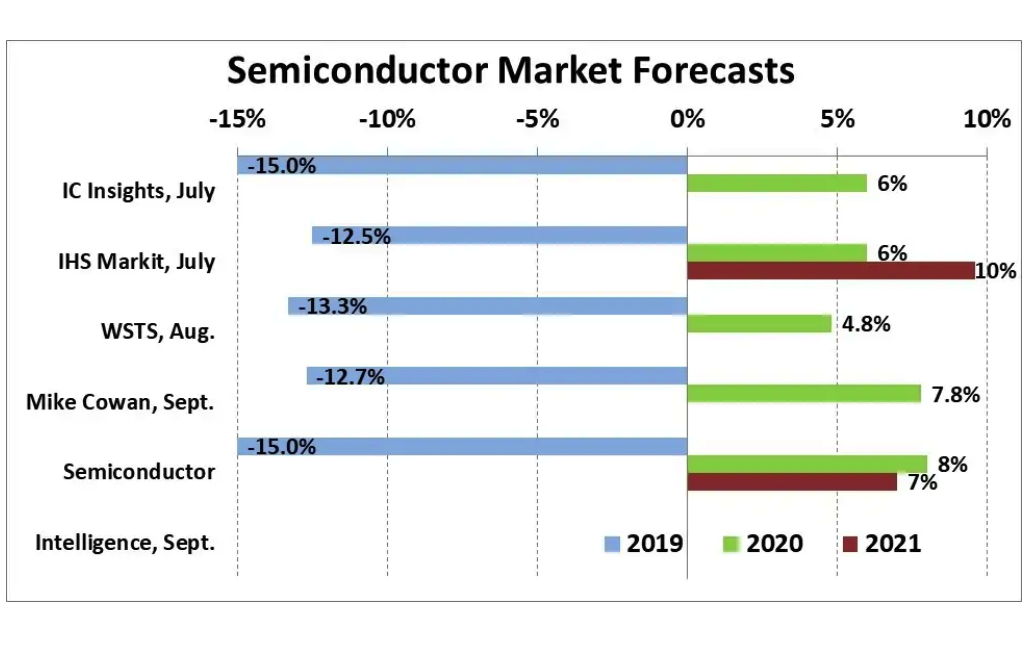 Semiconductor Market Forecasts

-15% -10% -5% 0% 5% 10%

IC Insights, July
-15.0%
6%

IHS Markit, July
-12.5%
6%
10%

WSTS, Aug.
-13.3%
4.8%

Mike Cowan, Sept.
-12.7%
7.8%

Semiconductor Intelligence, Sept.
-15.0%
8%
7%

2019 2020 2021